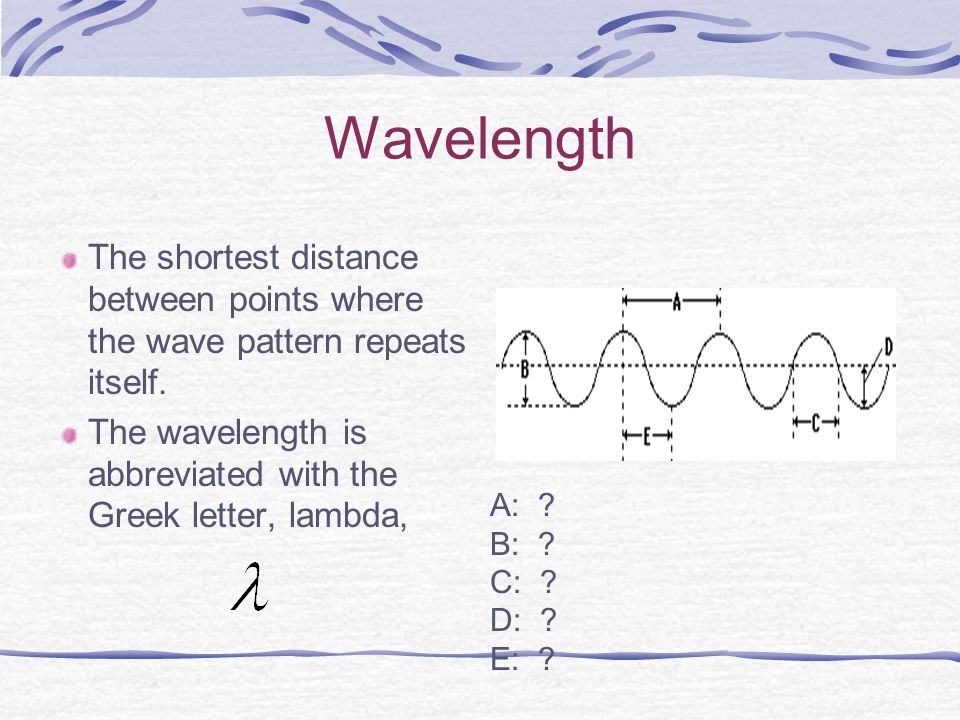 Wavelength

The shortest distance between points where the wave pattern repeats itself.

The wavelength is abbreviated with the Greek letter, lambda,

$\lambda$

A
B
D
E
C

A: ?
B: ?
C: ?
D: ?
E: ?